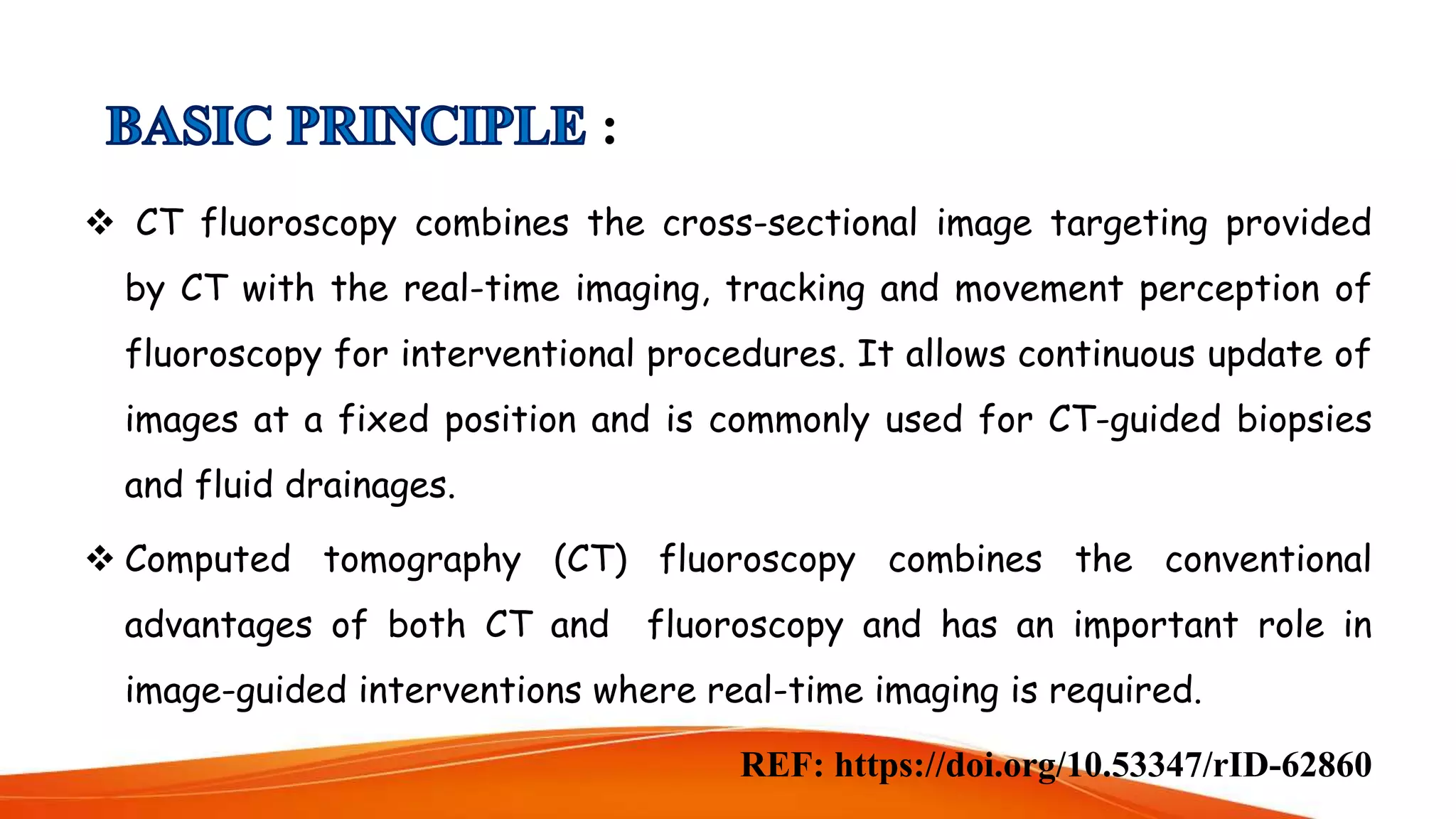 BASIC PRINCIPLE :

❖ CT fluoroscopy combines the cross-sectional image targeting provided by CT with the real-time imaging, tracking and movement perception of fluoroscopy for interventional procedures. It allows continuous update of images at a fixed position and is commonly used for CT-guided biopsies and fluid drainages.

❖ Computed tomography (CT) fluoroscopy combines the conventional advantages of both CT and fluoroscopy and has an important role in image-guided interventions where real-time imaging is required.

REF: https://doi.org/10.53347/rID-62860